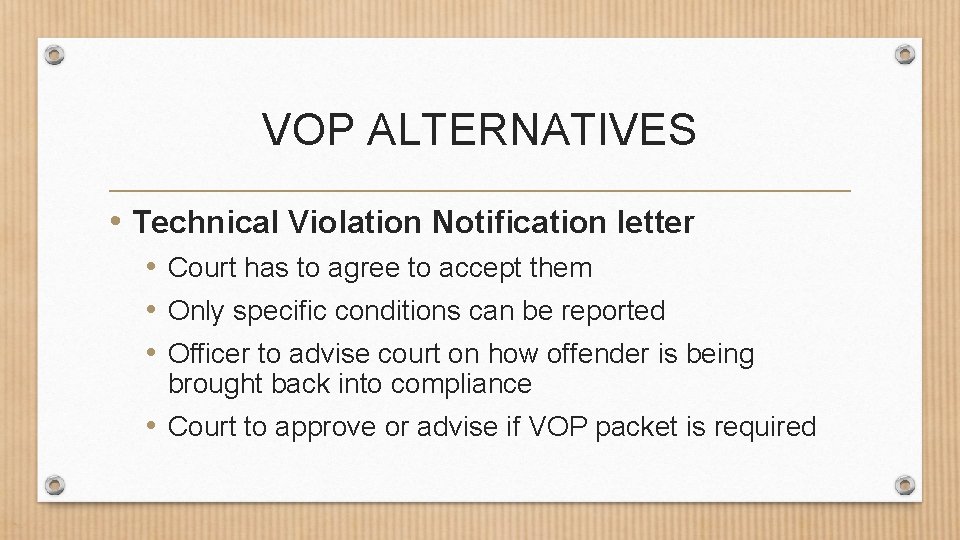 VOP ALTERNATIVES

• Technical Violation Notification letter
  • Court has to agree to accept them
  • Only specific conditions can be reported
  • Officer to advise court on how offender is being brought back into compliance
  • Court to approve or advise if VOP packet is required